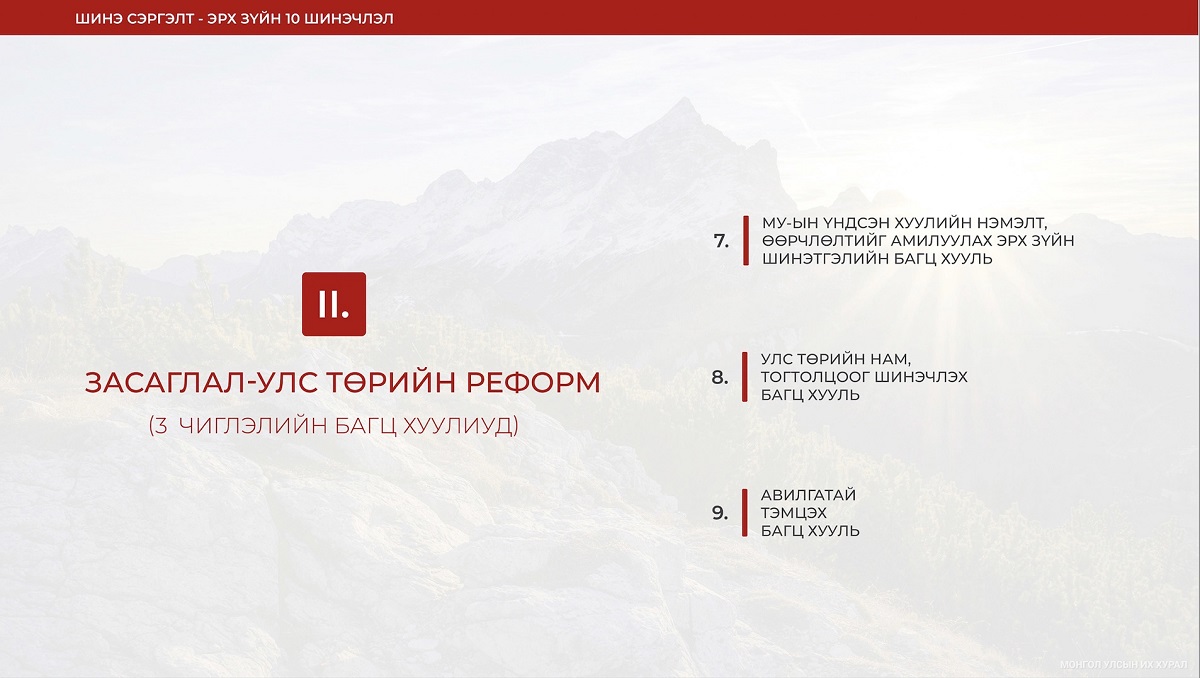 ШИНЭ СЭРГЭЛТ - ЭРХ ЗҮЙН 10 ШИНЭЧЛЭЛ

II.

ЗАСАГЛАЛ-УЛС ТӨРИЙН РЕФОРМ

(3 ЧИГЛЭЛИЙН БАГЦ ХУУЛИУД)

7. МУ-ЫН ҮНДСЭН ХУУЛИЙН НЭМЭЛТ, ӨӨРЧЛӨЛТИЙГ АМИЛУУЛАХ ЭРХ ЗҮЙН ШИНЭТГЭЛИЙН БАГЦ ХУУЛЬ

8. УЛС ТӨРИЙН НАМ, ТОГТОЛЦООГ ШИНЭЧЛЭХ БАГЦ ХУУЛЬ

9. АВИЛГАТАЙ ТЭМЦЭХ БАГЦ ХУУЛЬ

МОНГОЛ УЛСЫН ИХ ХУРАЛ